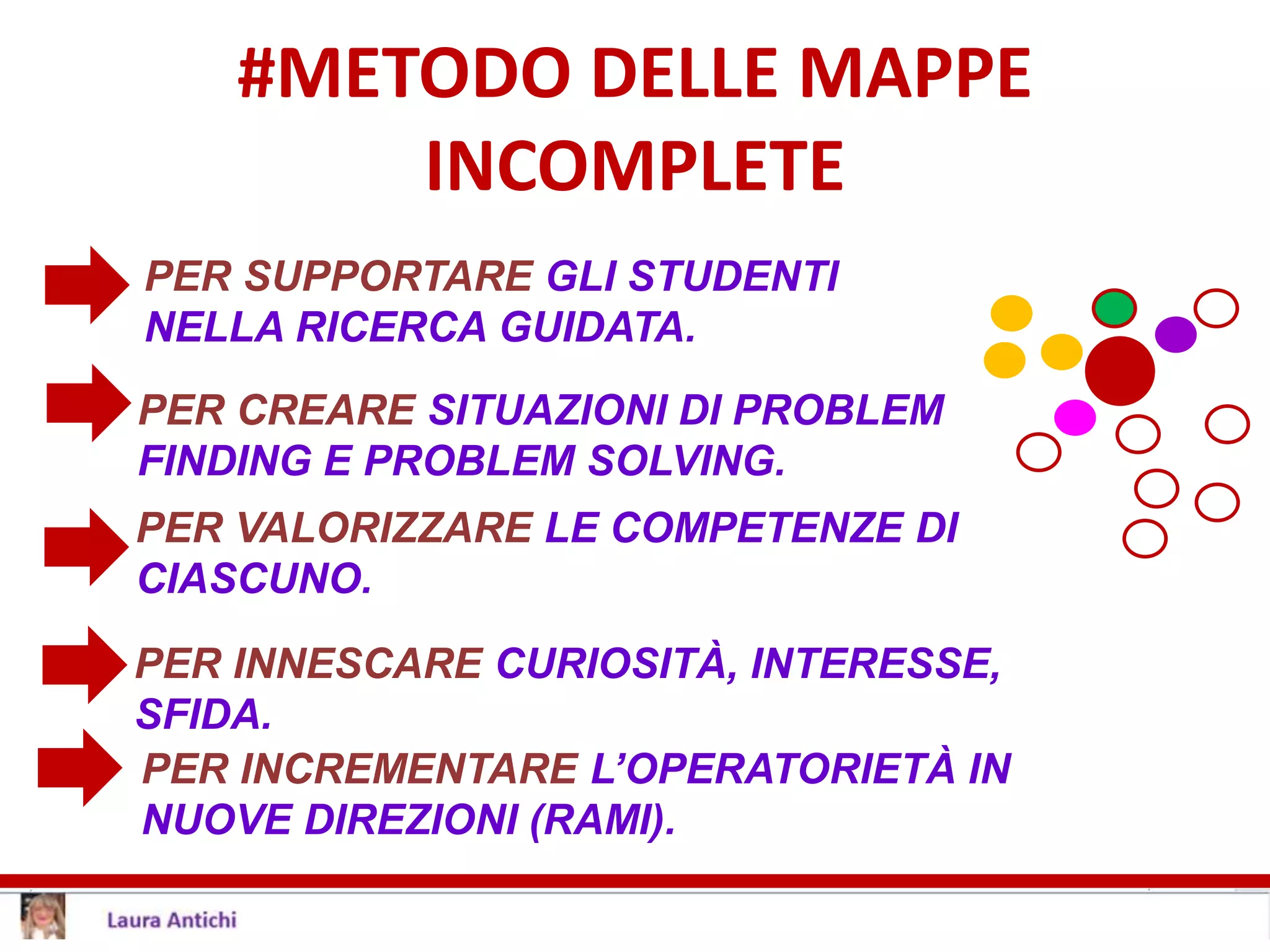 #METODO DELLE MAPPE INCOMPLETE

PER SUPPORTARE GLI STUDENTI NELLA RICERCA GUIDATA.

PER CREARE SITUAZIONI DI PROBLEM FINDING E PROBLEM SOLVING.

PER VALORIZZARE LE COMPETENZE DI CIASCUNO.

PER INNESCARE CURIOSITÀ, INTERESSE, SFIDA.

PER INCREMENTARE L'OPERATORIETÀ IN NUOVE DIREZIONI (RAMI).

Laura Antichi